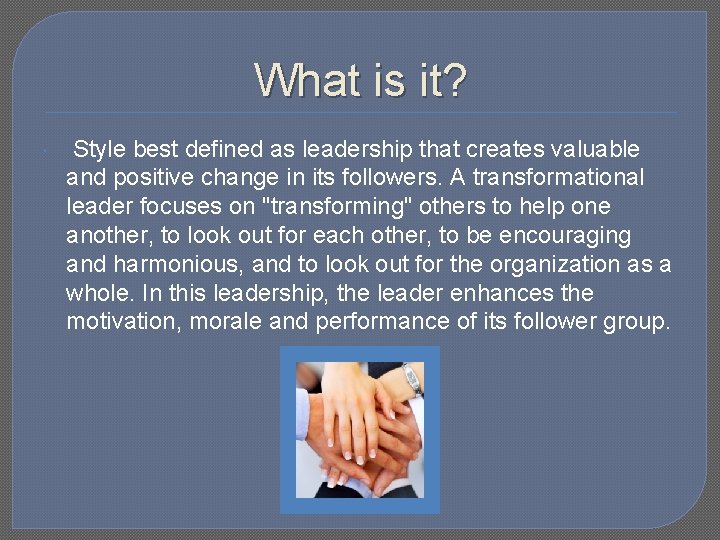 What is it?

Style best defined as leadership that creates valuable and positive change in its followers. A transformational leader focuses on "transforming" others to help one another, to look out for each other, to be encouraging and harmonious, and to look out for the organization as a whole. In this leadership, the leader enhances the motivation, morale and performance of its follower group.